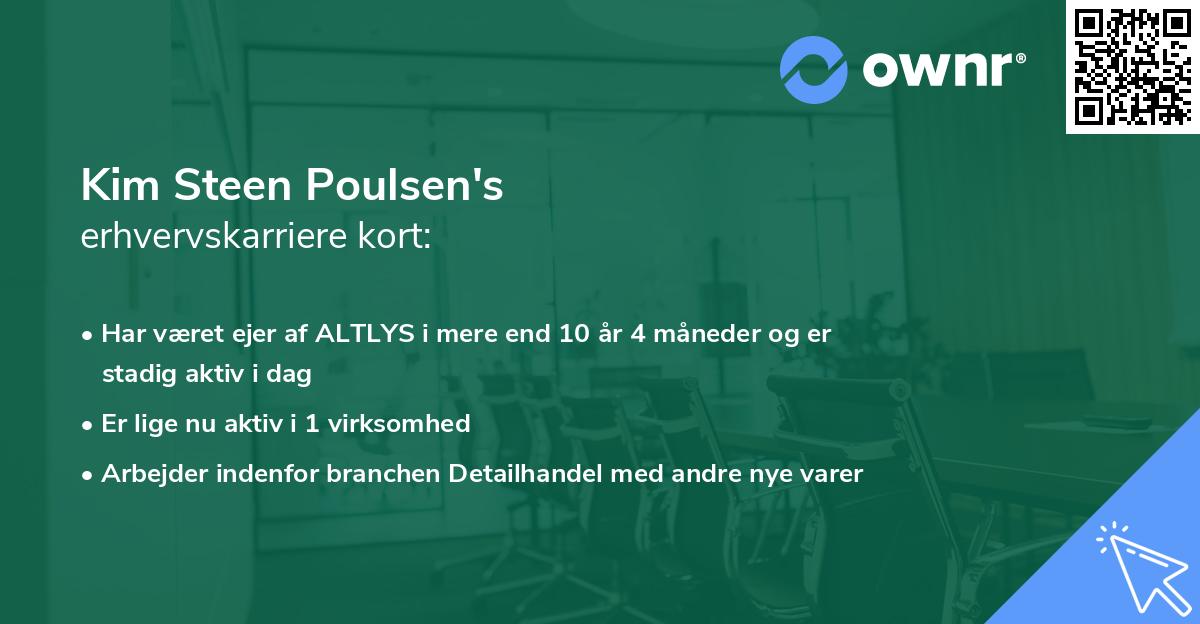 ownr®

Kim Steen Poulsen's
erhvervskarriere kort:

• Har været ejer af ALTLYS i mere end 10 år 4 måneder og er stadig aktiv i dag
• Er lige nu aktiv i 1 virksomhed
• Arbejder indenfor branchen Detailhandel med andre nye varer